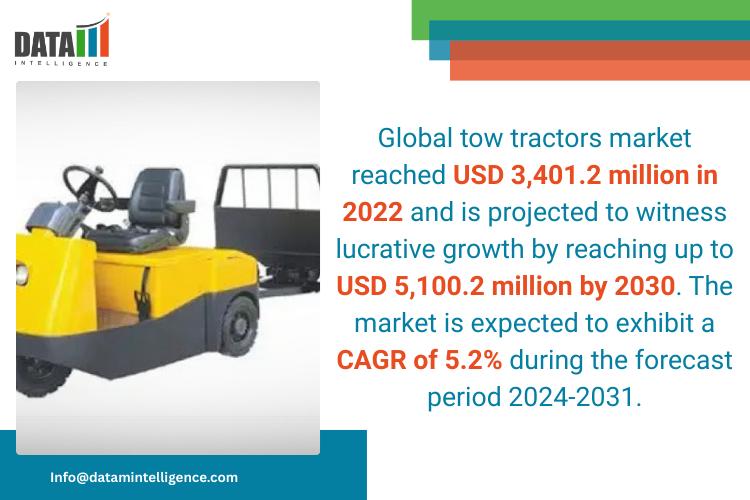 DATA
INTELLIGENCE

Global tow tractors market reached USD 3,401.2 million in 2022 and is projected to witness lucrative growth by reaching up to USD 5,100.2 million by 2030. The market is expected to exhibit a CAGR of 5.2% during the forecast period 2024-2031.

Info@datamintelligence.com